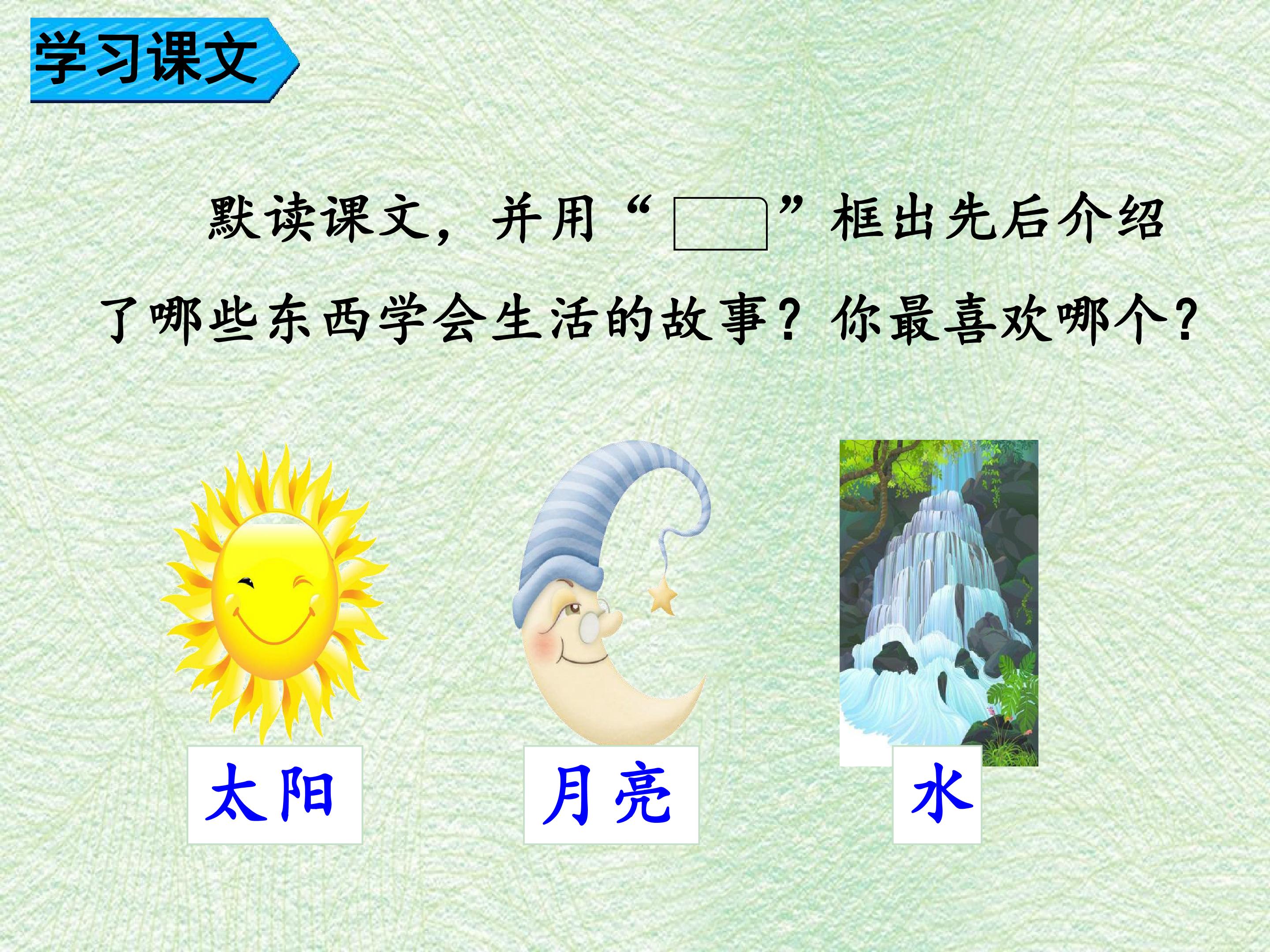 学习课文

默读课文，并用“☐”框出先后介绍了哪些东西学会生活的故事？你最喜欢哪个？

太阳

月亮

水